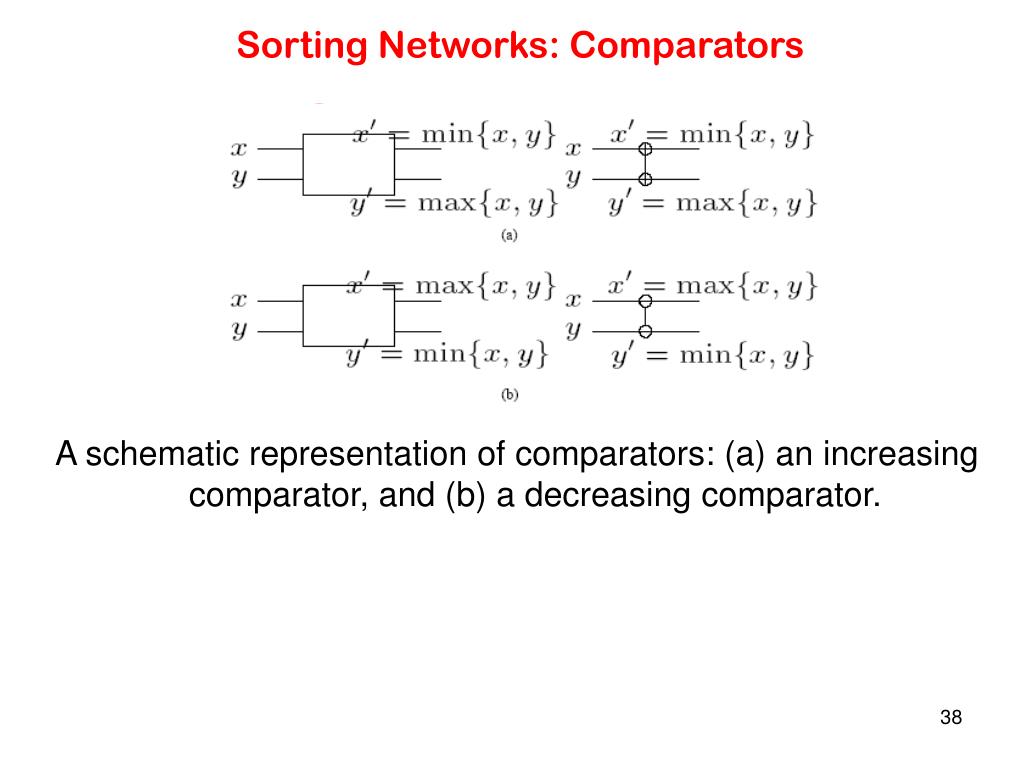 Sorting Networks: Comparators

$x$ $y$ $x' = \min\{x, y\}$ $y' = \max\{x, y\}$ $x$ $y$ $x' = \min\{x, y\}$ $y' = \max\{x, y\}$

(a)

$x$ $y$ $x' = \max\{x, y\}$ $y' = \min\{x, y\}$ $x$ $y$ $x' = \max\{x, y\}$ $y' = \min\{x, y\}$

(b)

A schematic representation of comparators: (a) an increasing comparator, and (b) a decreasing comparator.

38